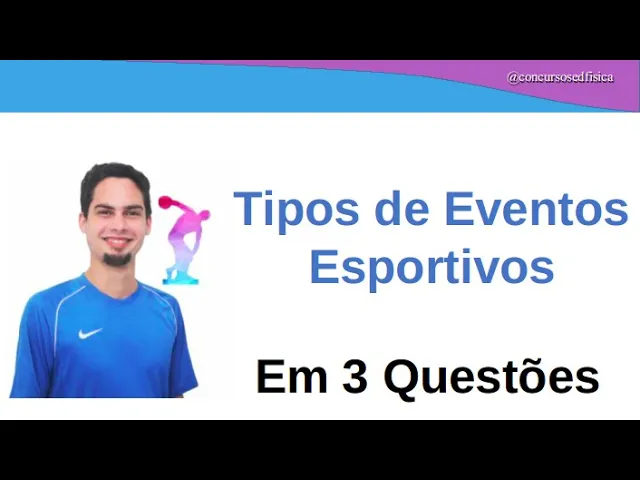 @concursosedfisica

Tipos de Eventos Esportivos

Em 3 Questões